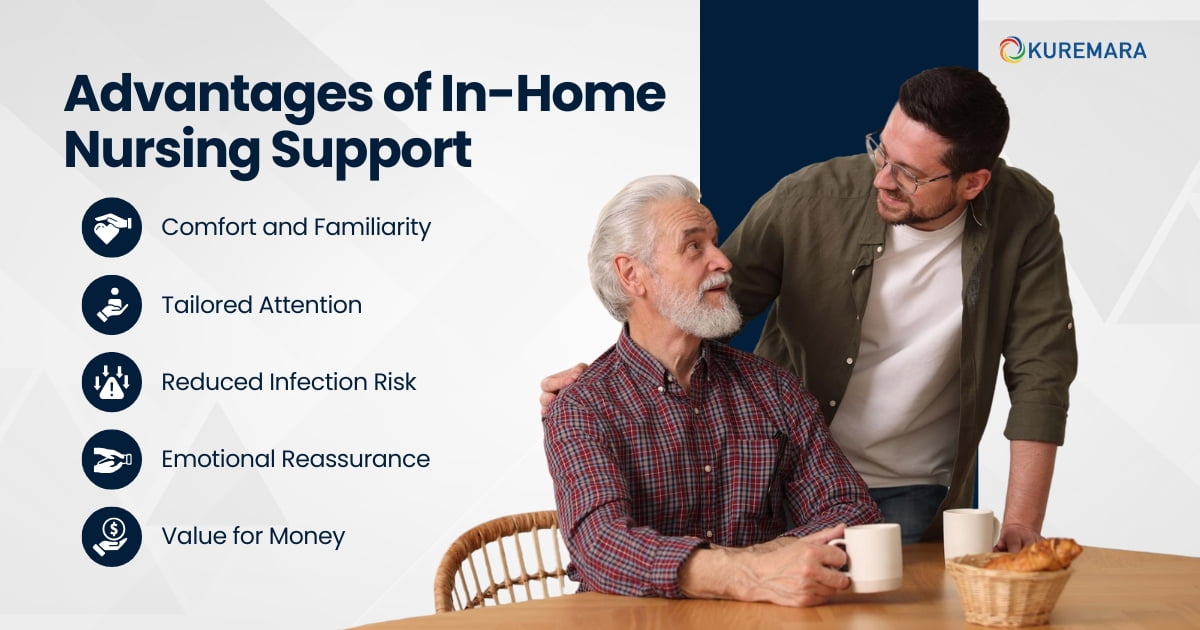 KUREMARA

Advantages of In-Home Nursing Support

Comfort and Familiarity

Tailored Attention

Reduced Infection Risk

Emotional Reassurance

Value for Money